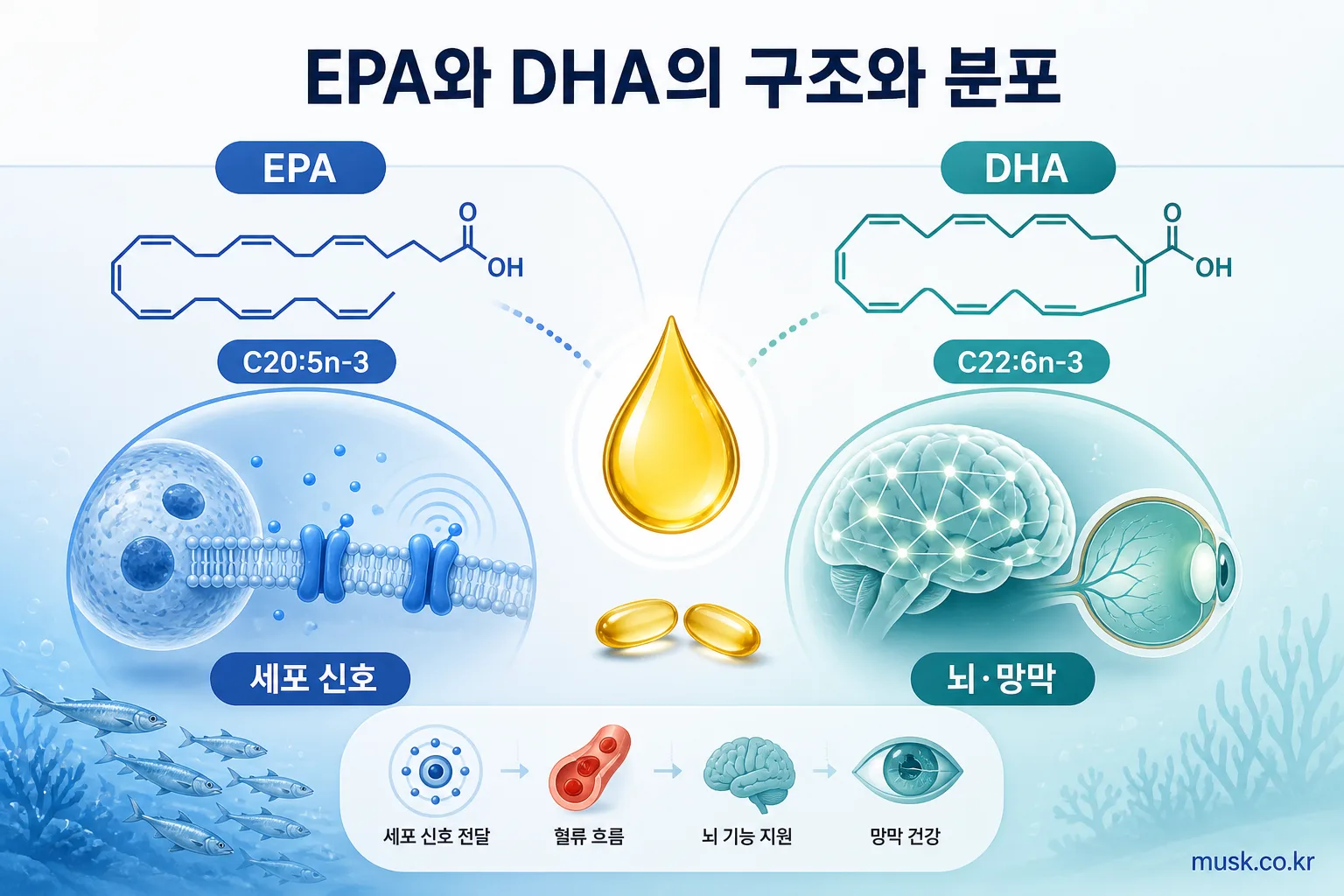 EPA와 DHA의 구조와 분포

EPA

O

OH

C20:5n-3

세포 신호

DHA

O

OH

C22:6n-3

뇌·망막

세포 신호 전달

혈류 흐름

뇌 기능 지원

망막 건강

musk.co.kr